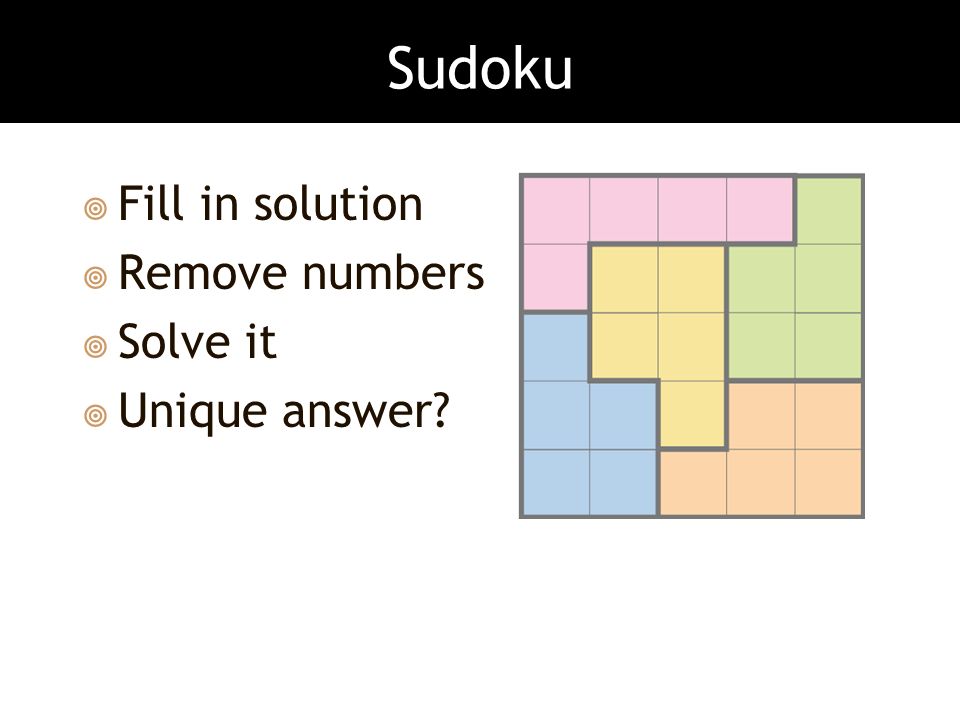 Sudoku

Fill in solution
Remove numbers
Solve it
Unique answer?